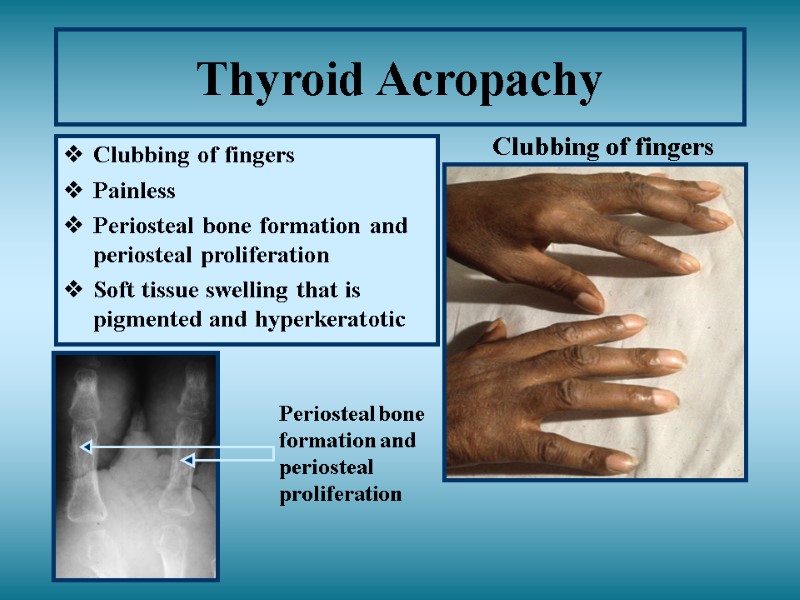 Thyroid Acropachy

❖ Clubbing of fingers
❖ Painless
❖ Periosteal bone formation and periosteal proliferation
❖ Soft tissue swelling that is pigmented and hyperkeratotic

Clubbing of fingers

Periosteal bone formation and periosteal proliferation